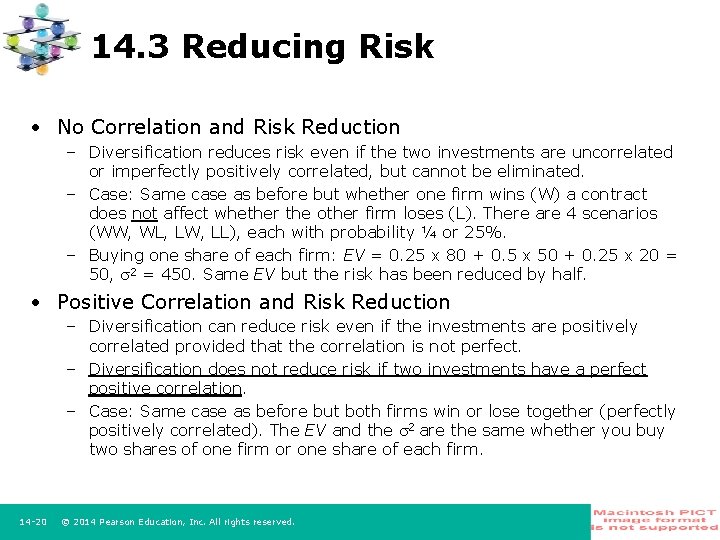 14.3 Reducing Risk

• No Correlation and Risk Reduction
– Diversification reduces risk even if the two investments are uncorrelated or imperfectly positively correlated, but cannot be eliminated.
– Case: Same case as before but whether one firm wins (W) a contract does not affect whether the other firm loses (L). There are 4 scenarios (WW, WL, LW, LL), each with probability ¼ or 25%.
– Buying one share of each firm: $EV = 0.25 \times 80 + 0.5 \times 50 + 0.25 \times 20 = 50$, $\sigma^2 = 450$. Same $EV$ but the risk has been reduced by half.

• Positive Correlation and Risk Reduction
– Diversification can reduce risk even if the investments are positively correlated provided that the correlation is not perfect.
– Diversification does not reduce risk if two investments have a perfect positive correlation.
– Case: Same case as before but both firms win or lose together (perfectly positively correlated). The $EV$ and the $\sigma^2$ are the same whether you buy two shares of one firm or one share of each firm.

14-20 © 2014 Pearson Education, Inc. All rights reserved.

Macintosh PICT image format is not supported